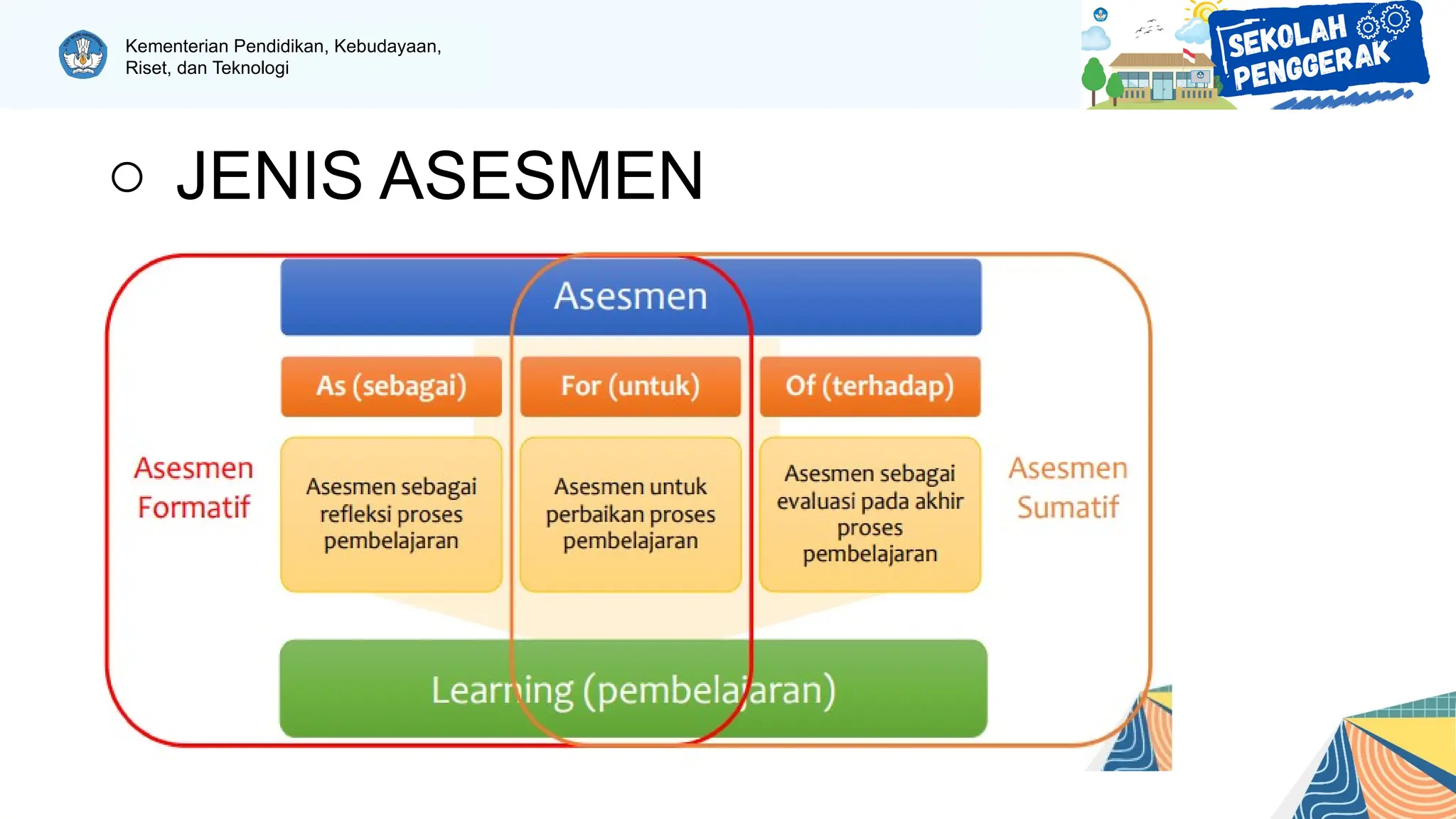 Kementerian Pendidikan, Kebudayaan, Riset, dan Teknologi

SEKOLAH PENGGERAK

○ JENIS ASESMEN

Asesmen

As (sebagai)

For (untuk)

Of (terhadap)

Asesmen Formatif

Asesmen sebagai refleksi proses pembelajaran

Asesmen untuk perbaikan proses pembelajaran

Asesmen sebagai evaluasi pada akhir proses pembelajaran

Asesmen Sumatif

Learning (pembelajaran)